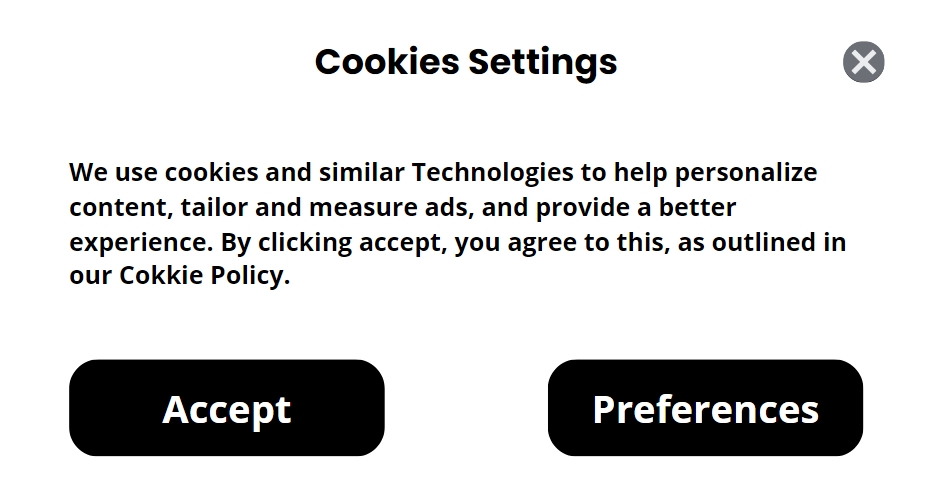 Cookies Settings

We use cookies and similar Technologies to help personalize content, tailor and measure ads, and provide a better experience. By clicking accept, you agree to this, as outlined in our Cokkie Policy.

Accept

Preferences